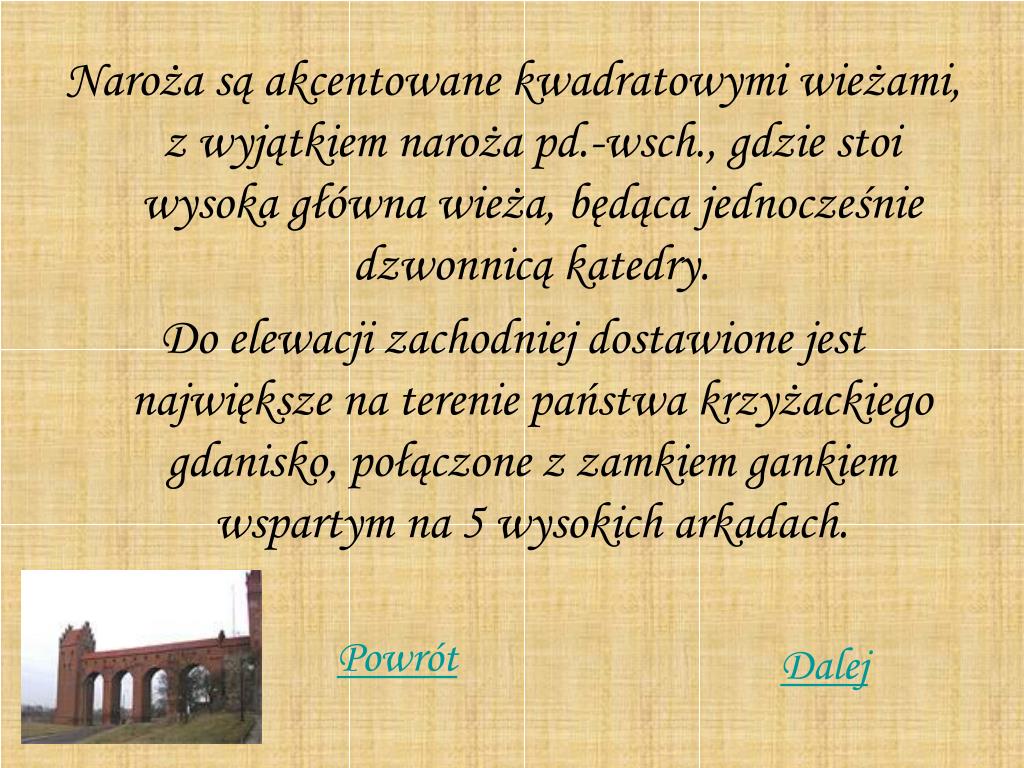 Naroża są akcentowane kwadratowymi wieżami, z wyjątkiem naroża pd.-wsch., gdzie stoi wysoka główna wieża, będąca jednocześnie dzwonnicą katedry.

Do elewacji zachodniej dostawione jest największe na terenie państwa krzyżackiego gdanisko, połączone z zamkiem gankiem wspartym na 5 wysokich arkadach.

Powrót

Dalej